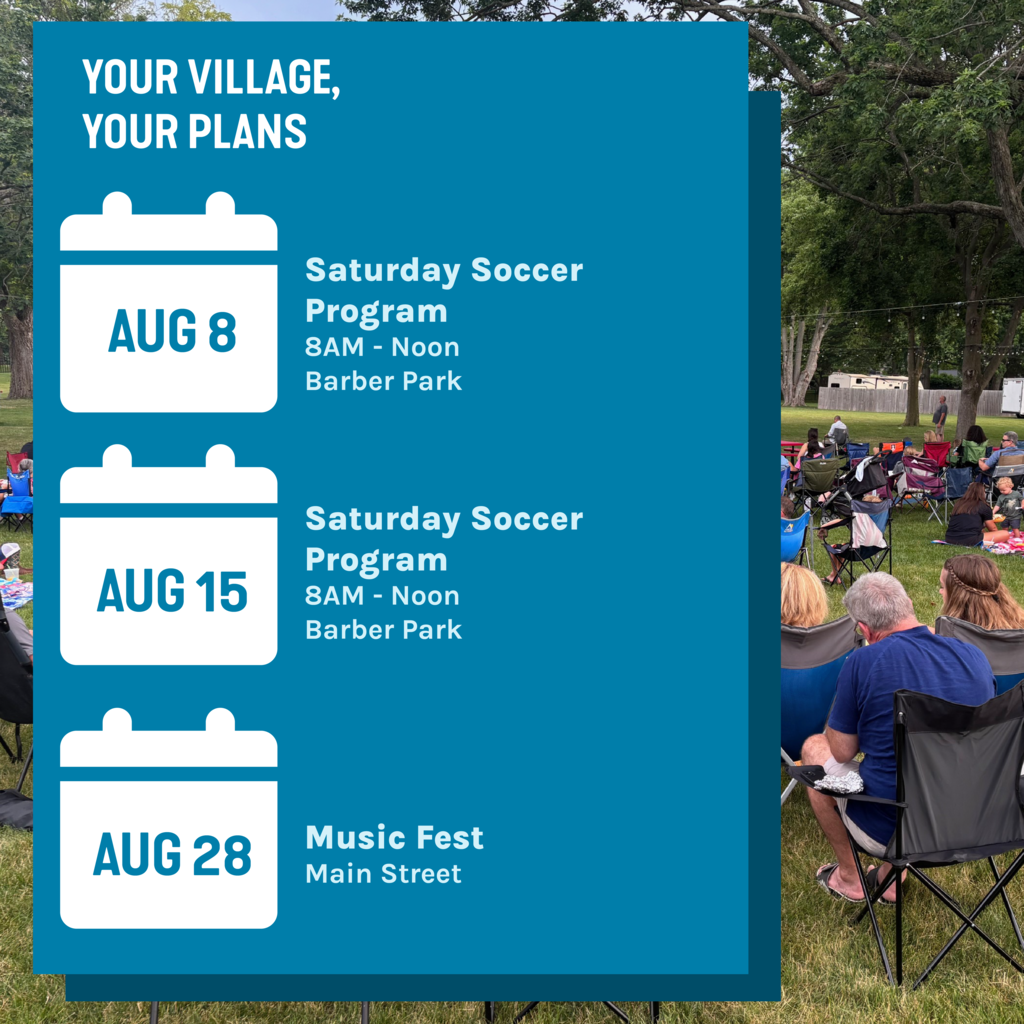 YOUR VILLAGE,
YOUR PLANS

AUG 8

Saturday Soccer Program
8AM - Noon
Barber Park

AUG 15

Saturday Soccer Program
8AM - Noon
Barber Park

AUG 28

Music Fest
Main Street